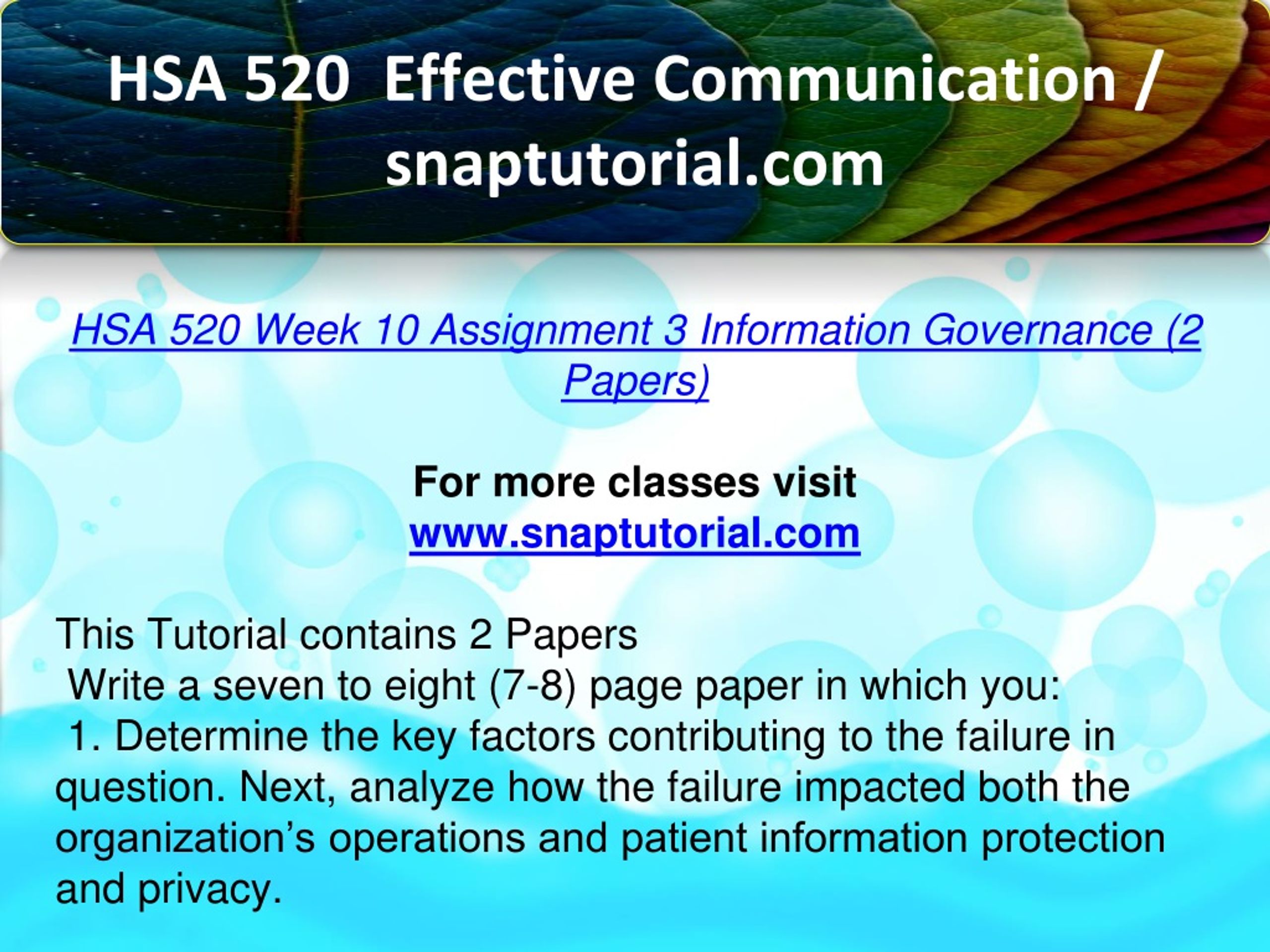 HSA 520 Effective Communication / snaptutorial.com

HSA 520 Week 10 Assignment 3 Information Governance (2 Papers)

For more classes visit
www.snaptutorial.com

This Tutorial contains 2 Papers
Write a seven to eight (7-8) page paper in which you:
1. Determine the key factors contributing to the failure in question. Next, analyze how the failure impacted both the organization’s operations and patient information protection and privacy.